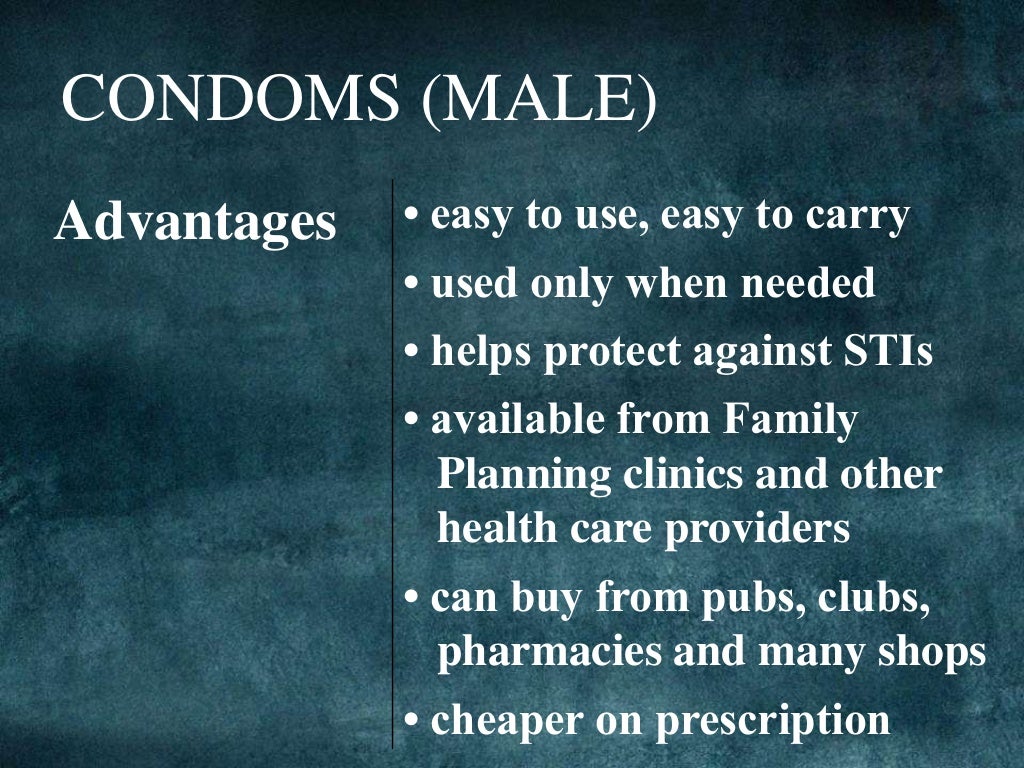 CONDOMS (MALE)

Advantages

• easy to use, easy to carry
• used only when needed
• helps protect against STIs
• available from Family Planning clinics and other health care providers
• can buy from pubs, clubs, pharmacies and many shops
• cheaper on prescription